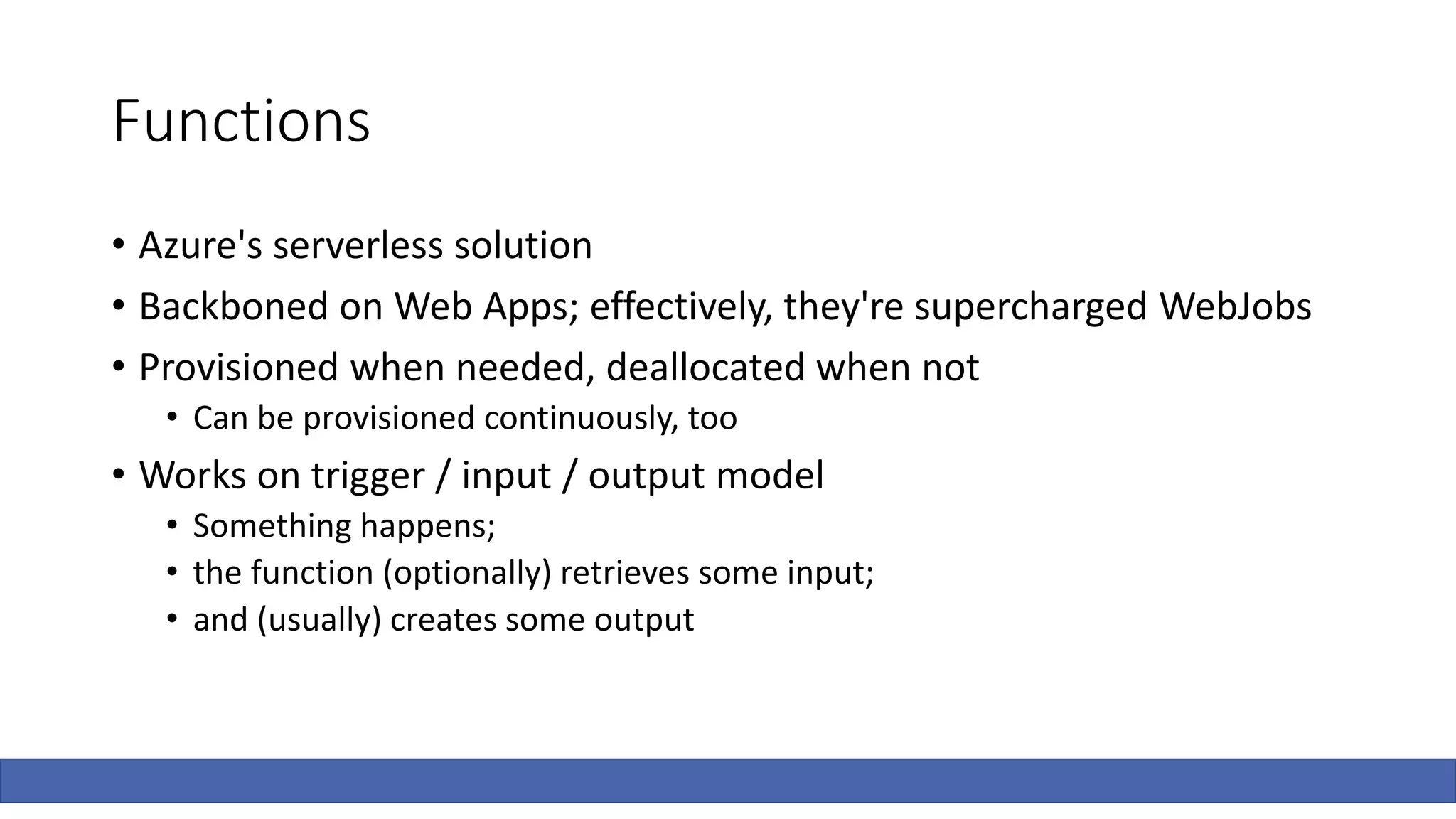 Functions

• Azure's serverless solution
• Backboned on Web Apps; effectively, they're supercharged WebJobs
• Provisioned when needed, deallocated when not
  • Can be provisioned continuously, too
• Works on trigger / input / output model
  • Something happens;
  • the function (optionally) retrieves some input;
  • and (usually) creates some output